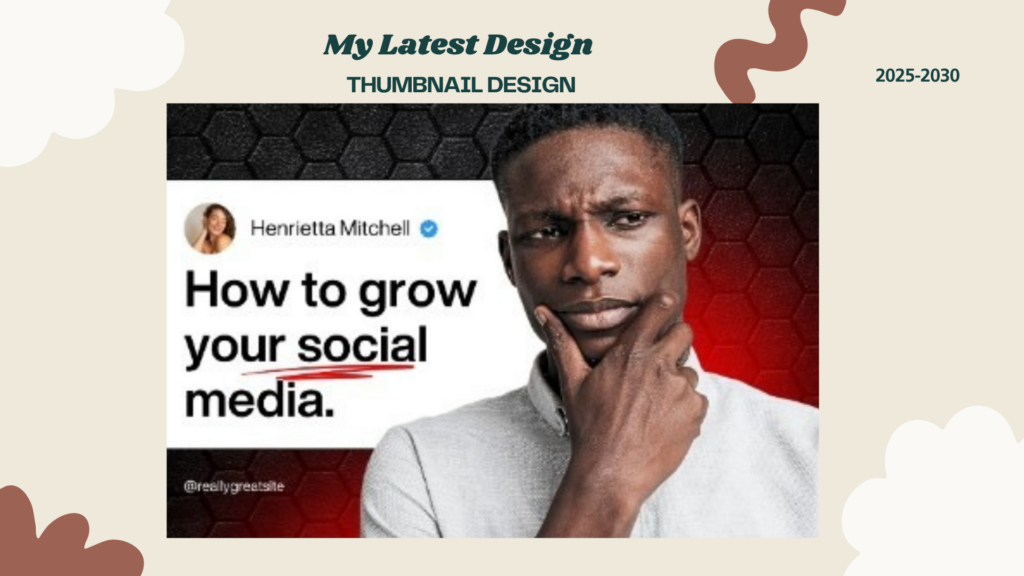 My Latest Design
THUMBNAIL DESIGN

2025-2030

Henrietta Mitchell

How to grow your social media.

@reallygreatsite